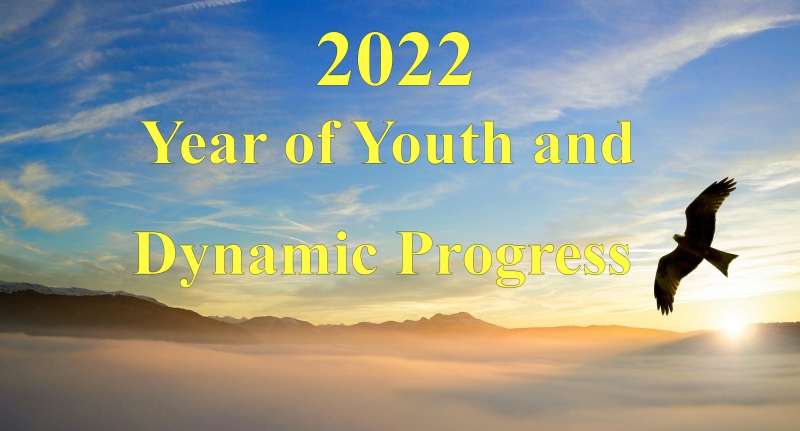 2022
Year of Youth and
Dynamic Progress